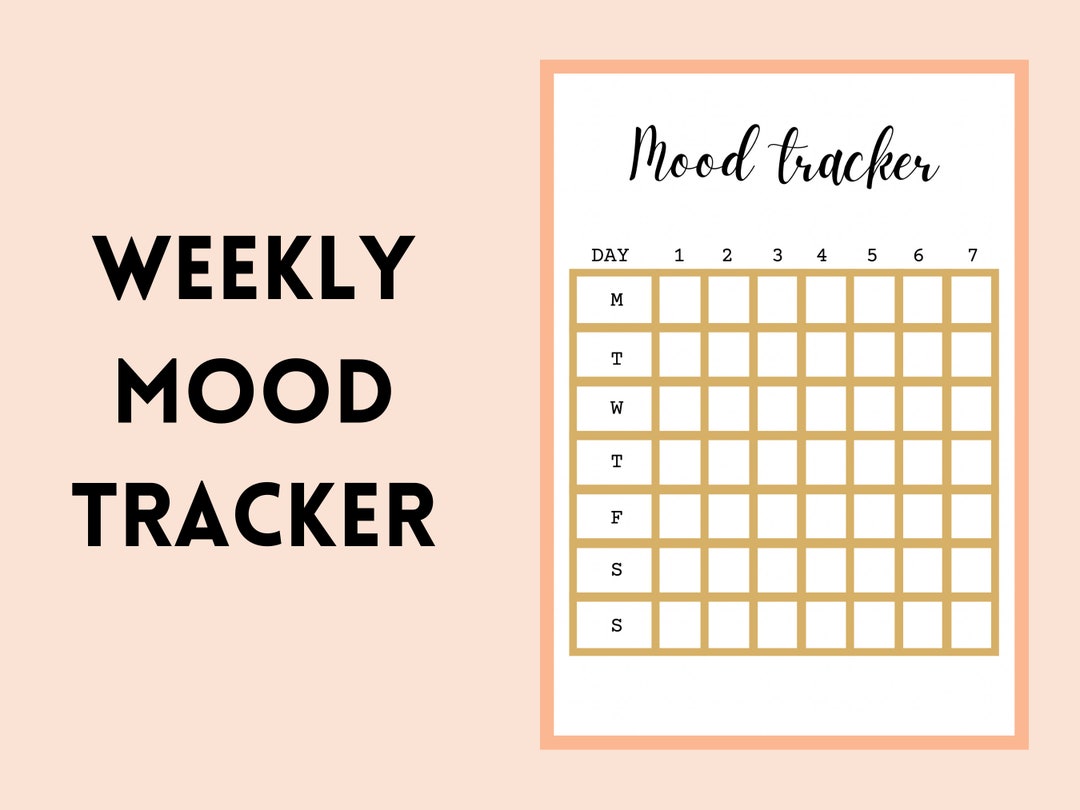 WEEKLY MOOD TRACKER

Mood tracker

| DAY | 1 | 2 | 3 | 4 | 5 | 6 | 7 |
|---|---|---|---|---|---|---|---|
| M | | | | | | | |
| T | | | | | | | |
| W | | | | | | | |
| T | | | | | | | |
| F | | | | | | | |
| S | | | | | | | |
| S | | | | | | | |